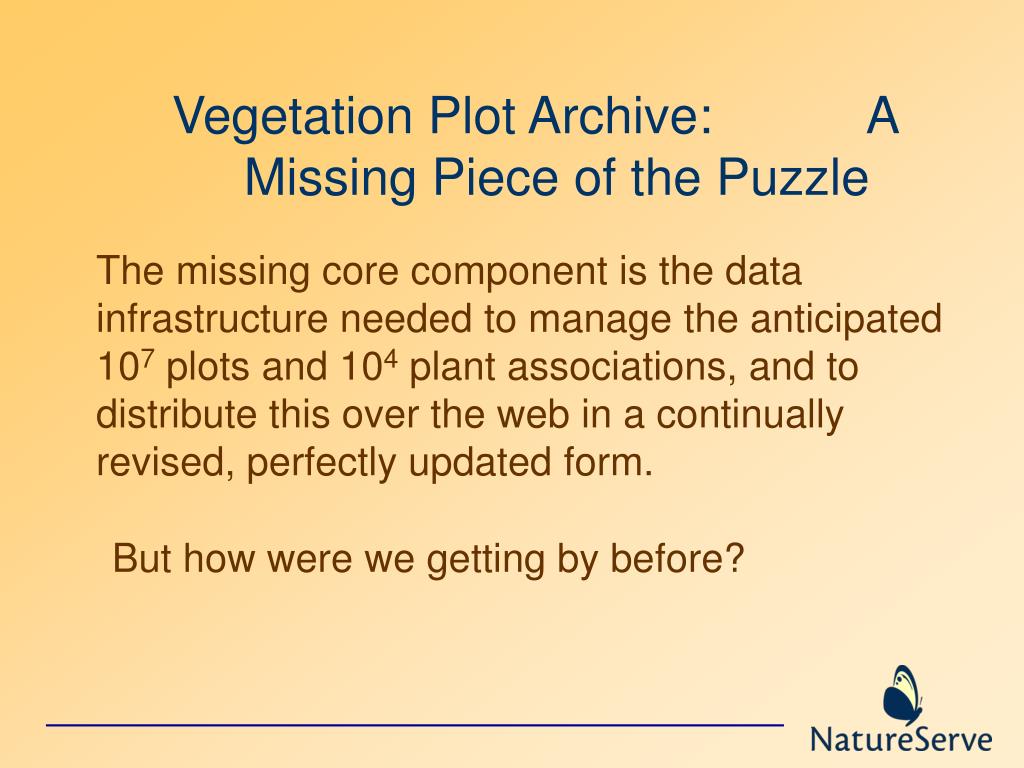 Vegetation Plot Archive: A Missing Piece of the Puzzle

The missing core component is the data infrastructure needed to manage the anticipated $10^7$ plots and $10^4$ plant associations, and to distribute this over the web in a continually revised, perfectly updated form.

But how were we getting by before?

NatureServe